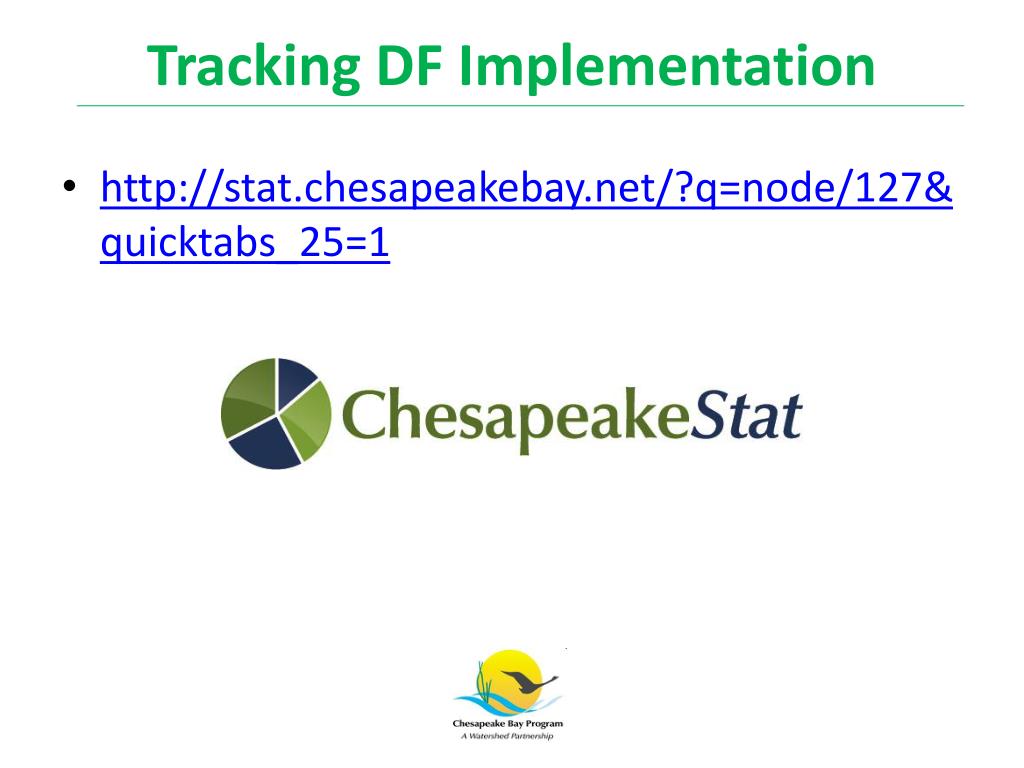 Tracking DF Implementation

• http://stat.chesapeakebay.net/?q=node/127&quicktabs_25=1

ChesapeakeStat

Chesapeake Bay Program
A Watershed Partnership